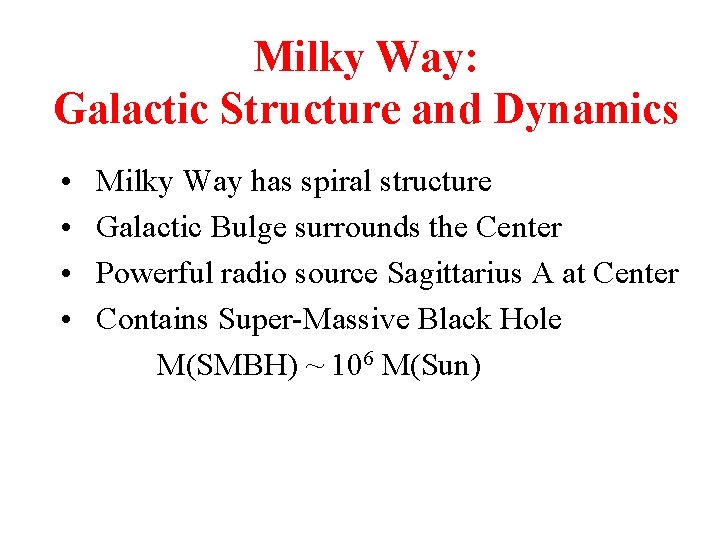 Milky Way:
Galactic Structure and Dynamics

• Milky Way has spiral structure
• Galactic Bulge surrounds the Center
• Powerful radio source Sagittarius A at Center
• Contains Super-Massive Black Hole
M(SMBH) ~ $10^6$ M(Sun)